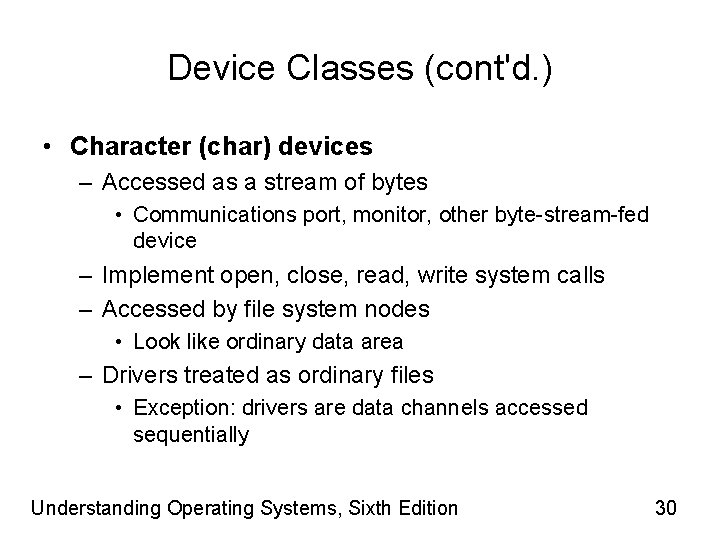 Device Classes (cont'd.)

• Character (char) devices
– Accessed as a stream of bytes
• Communications port, monitor, other byte-stream-fed device
– Implement open, close, read, write system calls
– Accessed by file system nodes
• Look like ordinary data area
– Drivers treated as ordinary files
• Exception: drivers are data channels accessed sequentially

Understanding Operating Systems, Sixth Edition 30